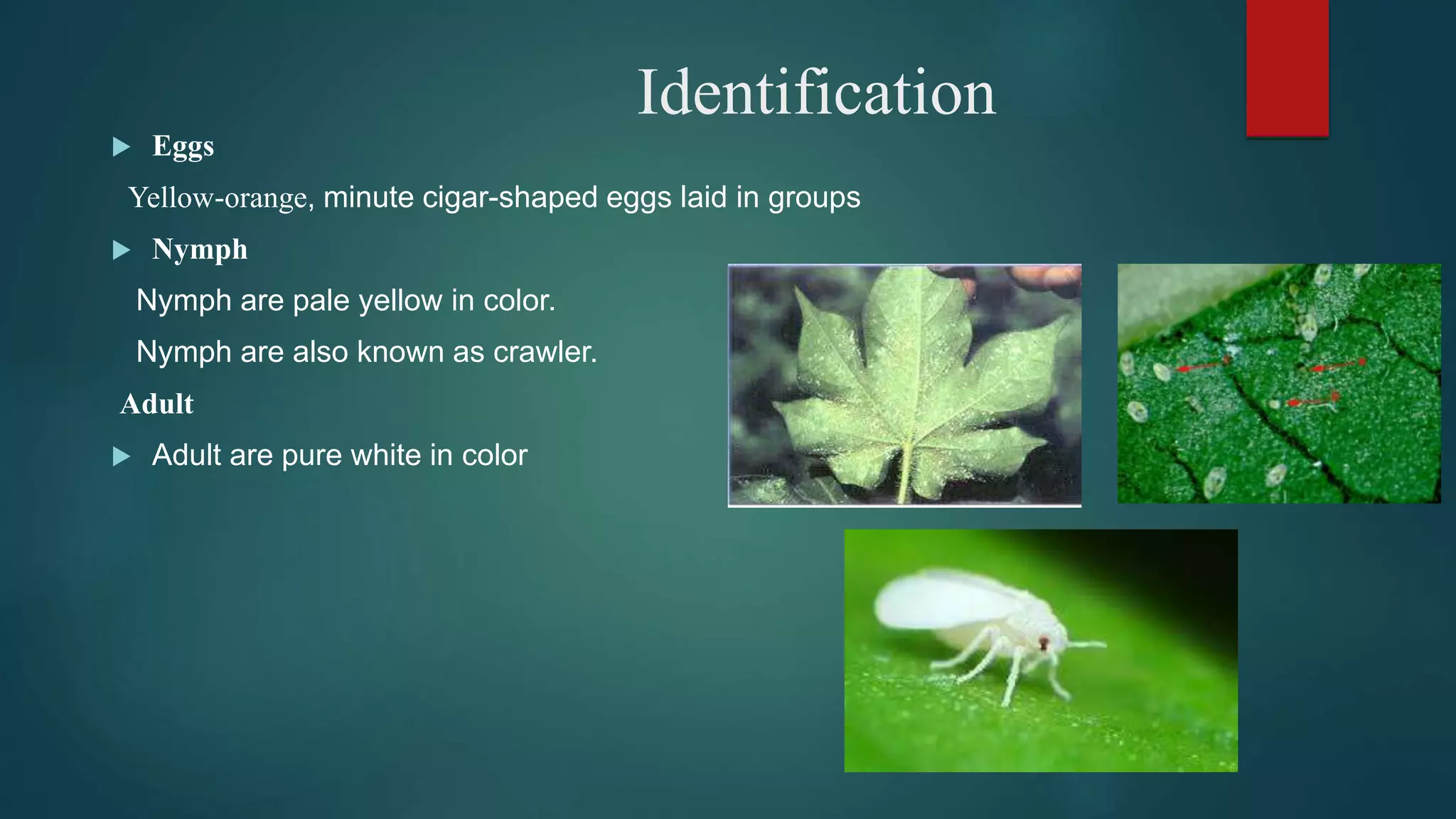 Identification

Eggs

Yellow-orange, minute cigar-shaped eggs laid in groups

Nymph

Nymph are pale yellow in color.

Nymph are also known as crawler.

Adult

Adult are pure white in color